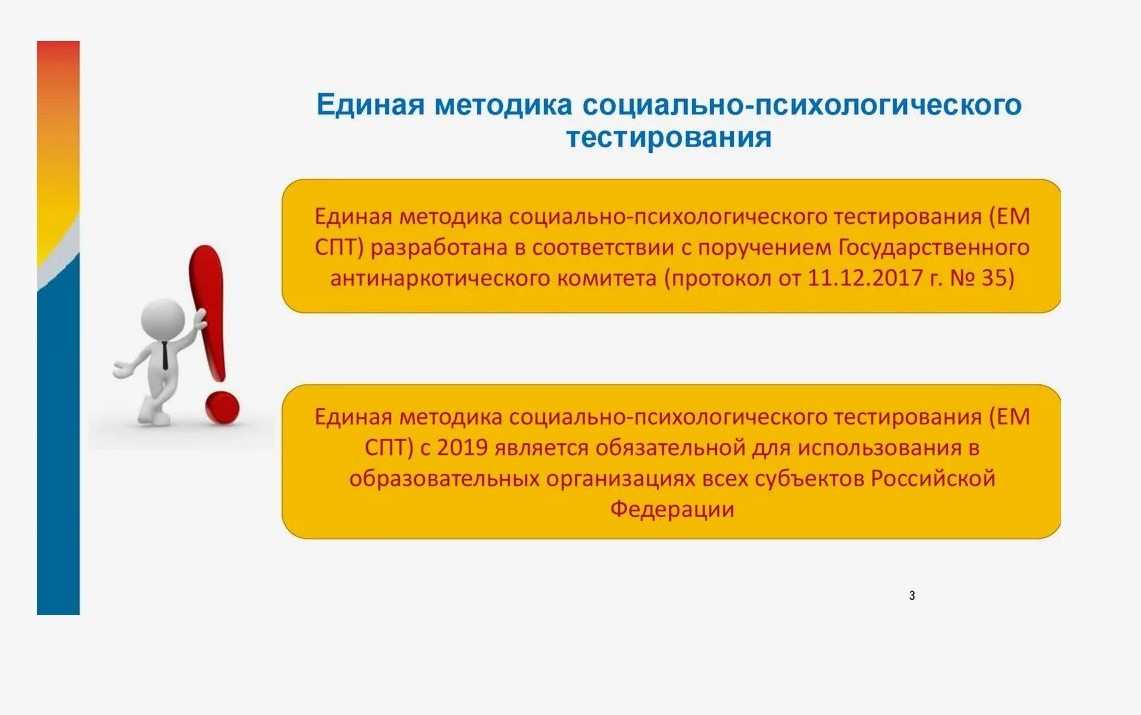 Единая методика социально-психологического тестирования

Единая методика социально-психологического тестирования (ЕМ СПТ) разработана в соответствии с поручением Государственного антинаркотического комитета (протокол от 11.12.2017 г. № 35)

Единая методика социально-психологического тестирования (ЕМ СПТ) с 2019 является обязательной для использования в образовательных организациях всех субъектов Российской Федерации

3